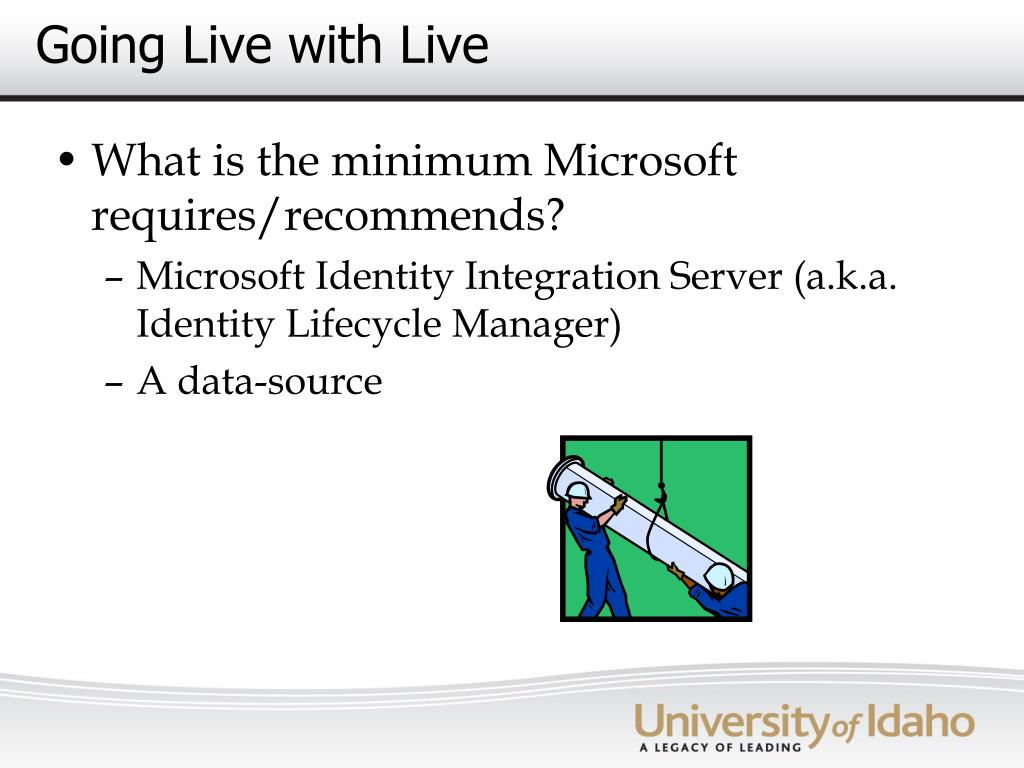 Going Live with Live

• What is the minimum Microsoft requires/recommends?
– Microsoft Identity Integration Server (a.k.a. Identity Lifecycle Manager)
– A data-source

University of Idaho
A LEGACY OF LEADING